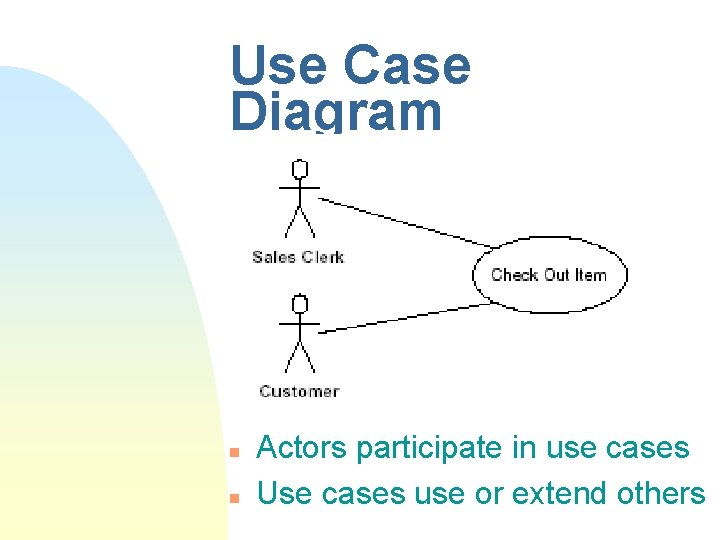 Use Case Diagram

Sales Clerk

Check Out Item

Customer

- Actors participate in use cases
- Use cases use or extend others